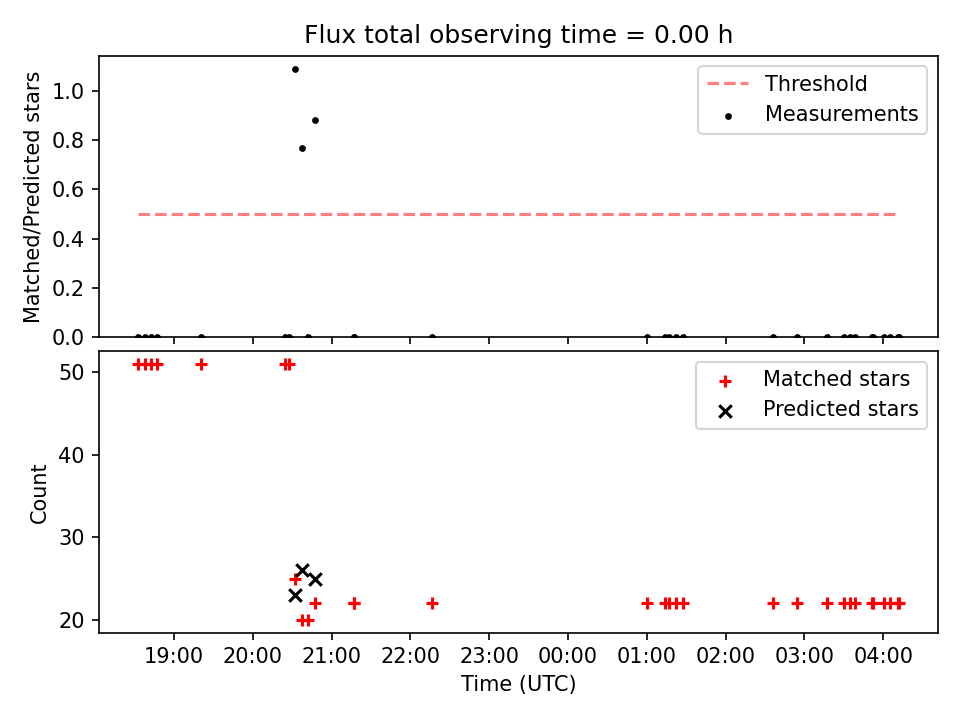 Flux total observing time = 0.00 h

Matched/Predicted stars

1.0
0.8
0.6
0.4
0.2
0.0

Threshold
Measurements

Count

50
40
30
20

Matched stars
Predicted stars

19:00 20:00 21:00 22:00 23:00 00:00 01:00 02:00 03:00 04:00

Time (UTC)